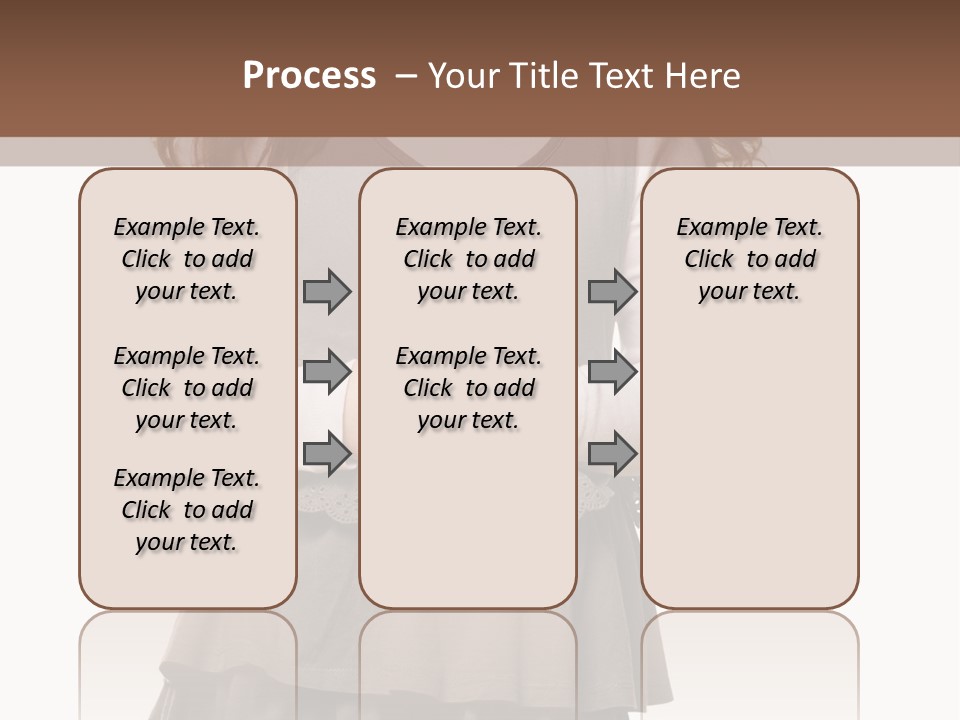 Process – Your Title Text Here

Example Text. Click to add your text.

Example Text. Click to add your text.

Example Text. Click to add your text.

Example Text. Click to add your text.

Example Text. Click to add your text.

Example Text. Click to add your text.